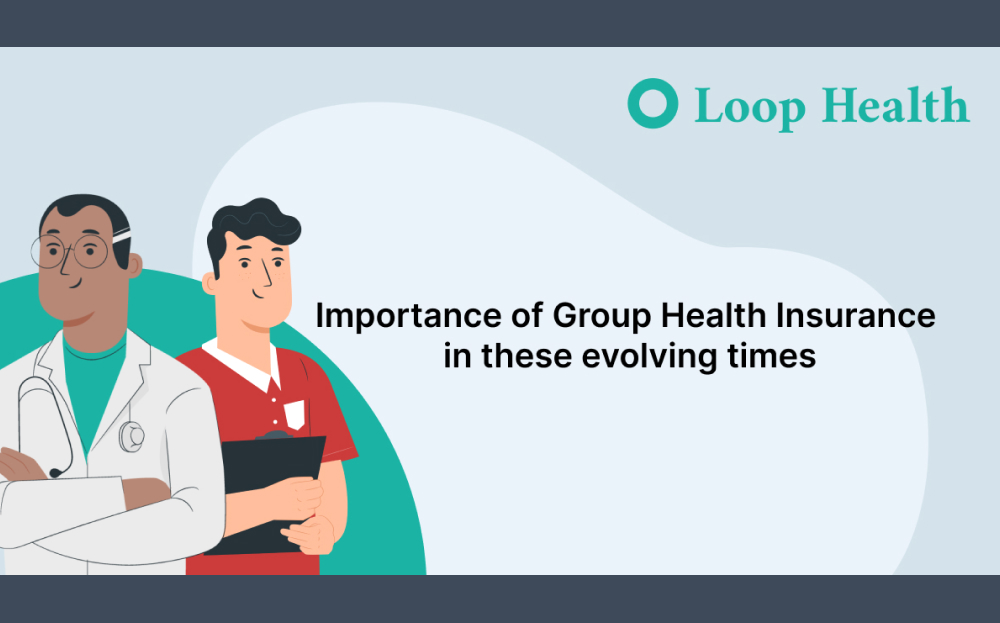 Loop Health

Importance of Group Health Insurance in these evolving times